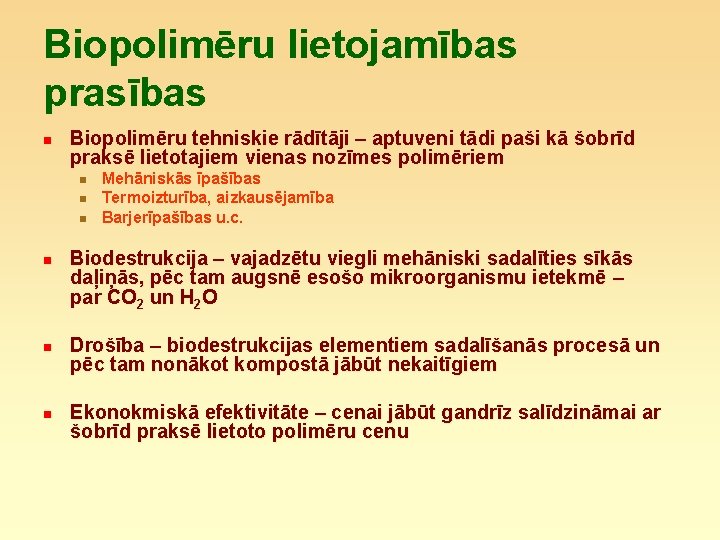 Biopolimēru lietojamības prasības

Biopolimēru tehniskie rādītāji – aptuveni tādi paši kā šobrīd praksē lietotajiem vienas nozīmes polimēriem

Mehāniskās īpašības

Termoizturība, aizkausējamība

Barjerīpašības u.c.

Biodestrukcija – vajadzētu viegli mehāniski sadalīties sīkās daļiņās, pēc tam augsnē esošo mikroorganismu ietekmē – par $CO_2$ un $H_2O$

Drošība – biodestrukcijas elementiem sadalīšanās procesā un pēc tam nonākot kompostā jābūt nekaitīgiem

Ekonokmiskā efektivitāte – cenai jābūt gandrīz salīdzināmai ar šobrīd praksē lietoto polimēru cenu